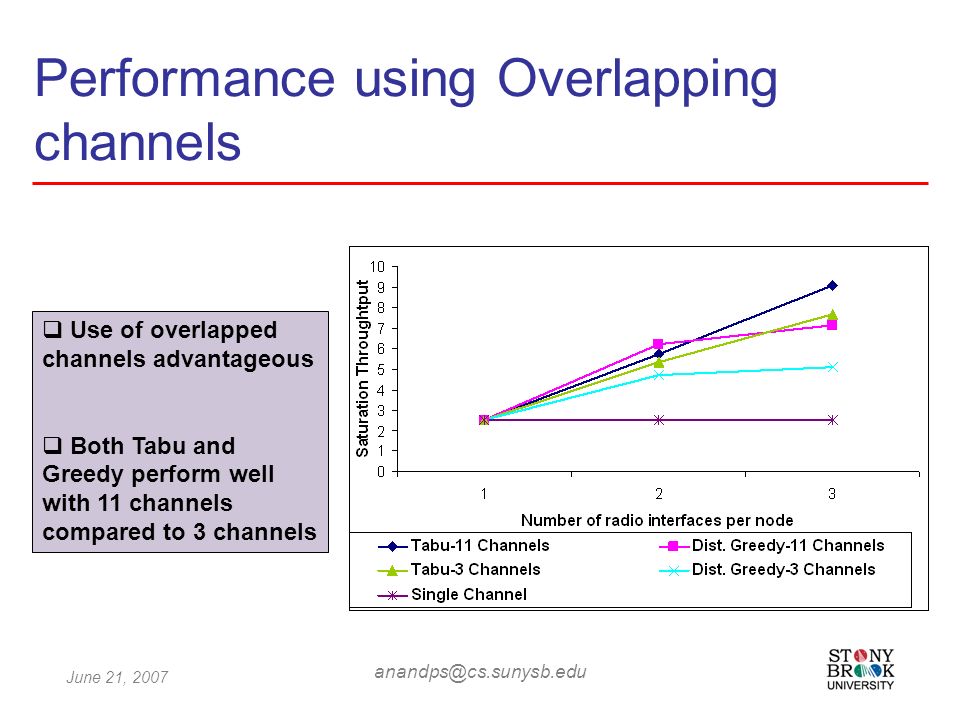 Performance using Overlapping channels

❑ Use of overlapped channels advantageous

❑ Both Tabu and Greedy perform well with 11 channels compared to 3 channels

Saturation Throughtput

10
9
8
7
6
5
4
3
2
1
0

1
2
3

Number of radio interfaces per node

Tabu-11 Channels
Dist. Greedy-11 Channels
Tabu-3 Channels
Dist. Greedy-3 Channels
Single Channel

June 21, 2007

anandps@cs.sunysb.edu

STONY BROOK UNIVERSITY